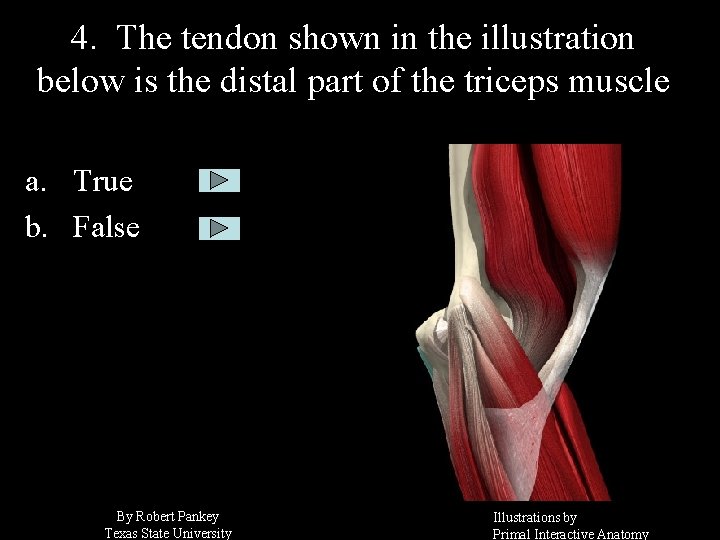 4. The tendon shown in the illustration below is the distal part of the triceps muscle

a. True

b. False

By Robert Pankey
Texas State University

Illustrations by
Primal Interactive Anatomy